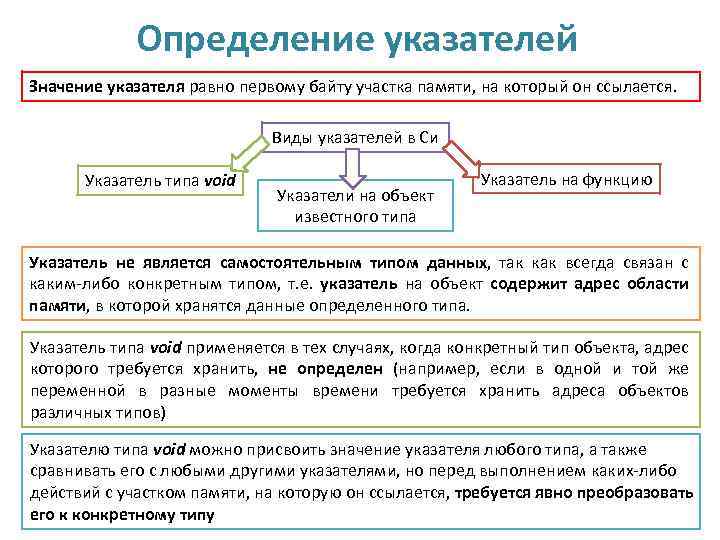 Определение указателей

Значение указателя равно первому байту участка памяти, на который он ссылается.

Виды указателей в Си

Указатель типа void

Указатели на объект известного типа

Указатель на функцию

Указатель не является самостоятельным типом данных, так как всегда связан с каким-либо конкретным типом, т.е. указатель на объект содержит адрес области памяти, в которой хранятся данные определенного типа.

Указатель типа void применяется в тех случаях, когда конкретный тип объекта, адрес которого требуется хранить, не определен (например, если в одной и той же переменной в разные моменты времени требуется хранить адреса объектов различных типов)

Указателю типа void можно присвоить значение указателя любого типа, а также сравнивать его с любыми другими указателями, но перед выполнением каких-либо действий с участком памяти, на которую он ссылается, требуется явно преобразовать его к конкретному типу